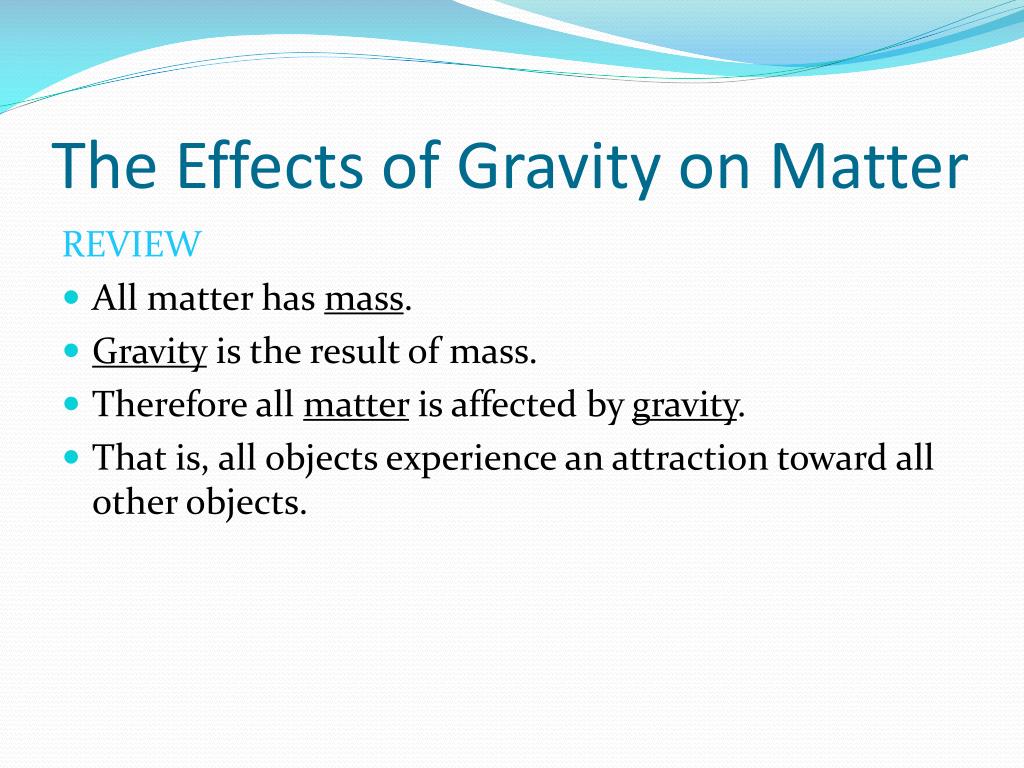 The Effects of Gravity on Matter

REVIEW

- All matter has mass.
- Gravity is the result of mass.
- Therefore all matter is affected by gravity.
- That is, all objects experience an attraction toward all other objects.